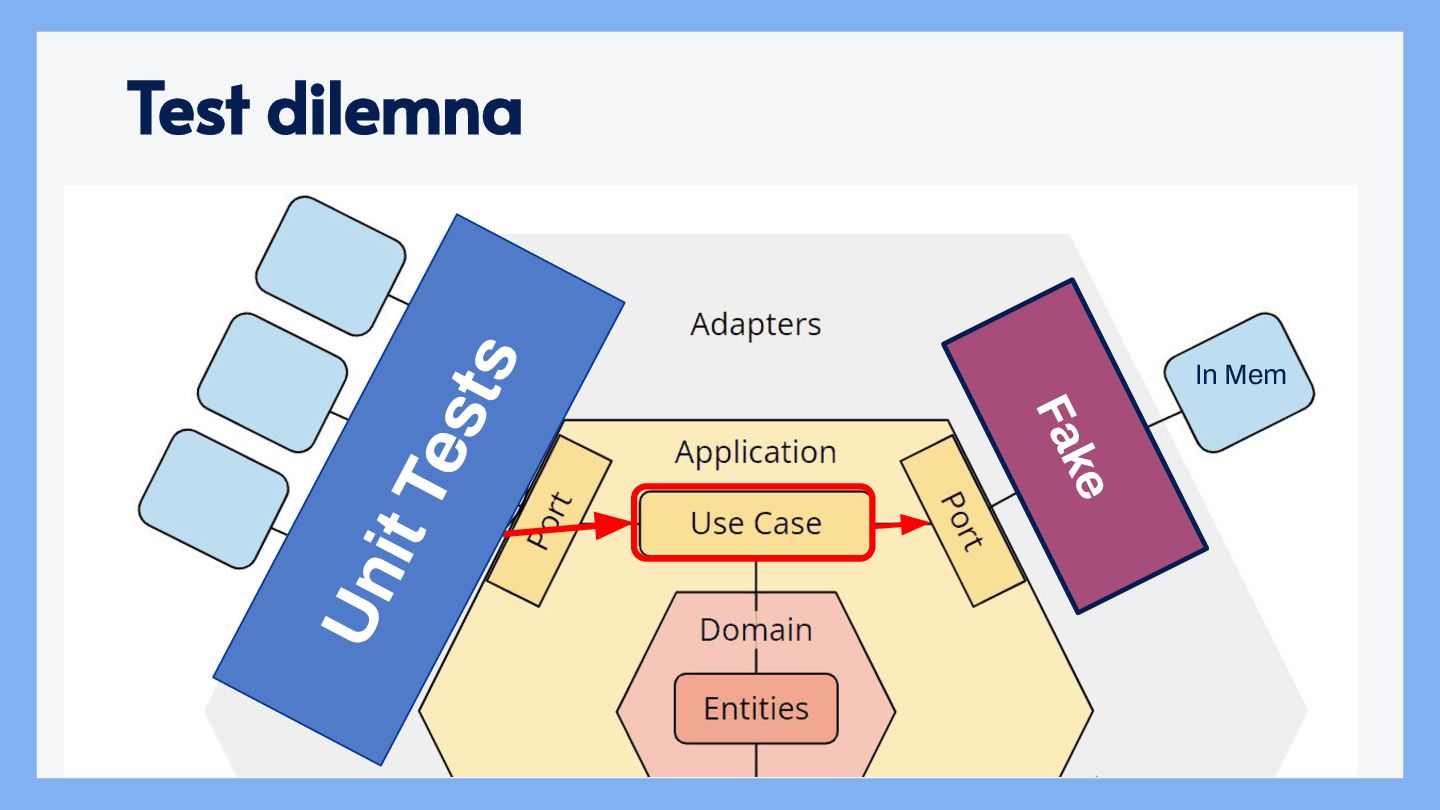 Test dilemna

Unit Tests

Adapters

Fake

In Mem

Application

Port

Use Case

Port

Domain

Entities